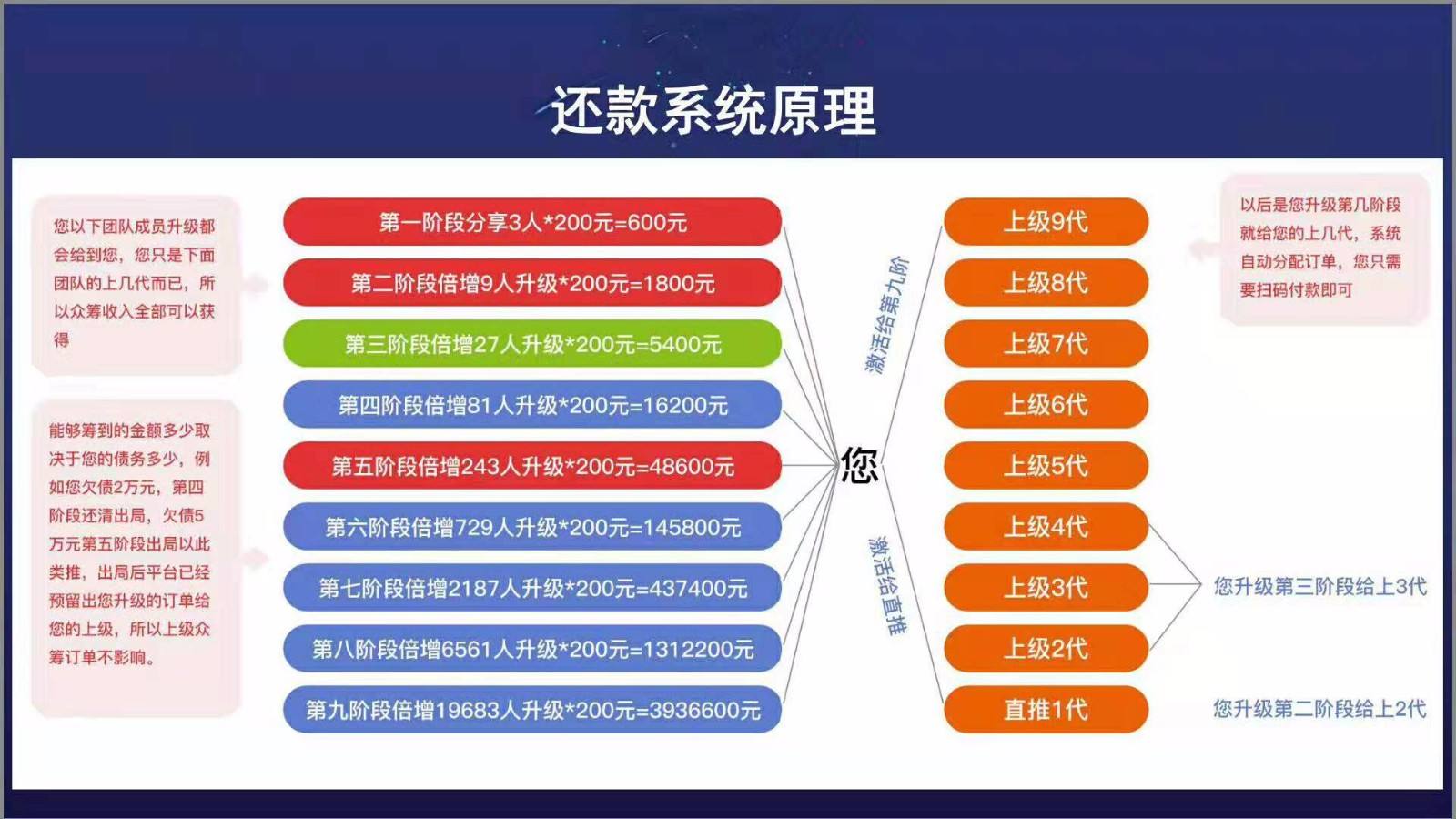 还款系统原理

您以下团队成员升级都会给到您，您只是下面团队的上几代而已，所以众筹收入全部可以获得

能够筹到的金额多少取决于您的债务多少，例如您欠债2万元，第四阶段还清出局，欠债5万元第五阶段出局以此类推，出局后平台已经预留出您升级的订单给您的上级，所以上级众筹订单不影响。

第一阶段分享3人*200元=600元
第二阶段倍增9人升级*200元=1800元
第三阶段倍增27人升级*200元=5400元
第四阶段倍增81人升级*200元=16200元
第五阶段倍增243人升级*200元=48600元
第六阶段倍增729人升级*200元=145800元
第七阶段倍增2187人升级*200元=437400元
第八阶段倍增6561人升级*200元=1312200元
第九阶段倍增19683人升级*200元=3936600元

您

激活给第九阶

激活给直推

上级9代
上级8代
上级7代
上级6代
上级5代
上级4代
上级3代
上级2代
直推1代

以后是您升级第几阶段就给您的上几代，系统自动分配订单，您只需要扫码付款即可

您升级第三阶段给上3代

您升级第二阶段给上2代